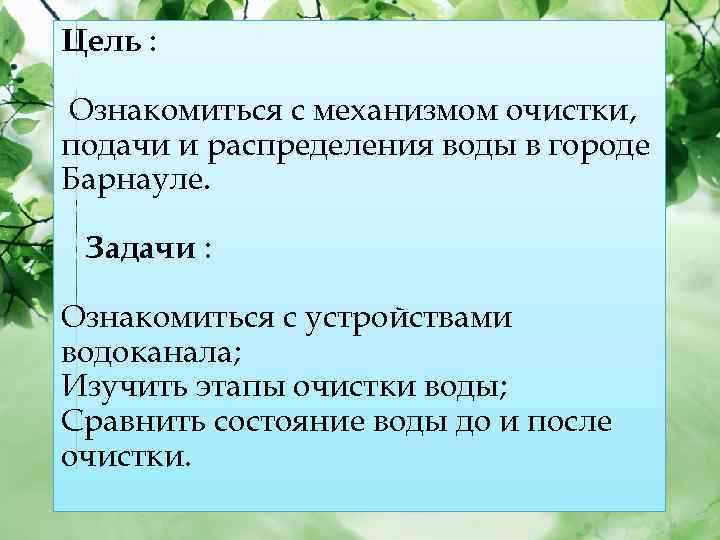 Цель :

Ознакомиться с механизмом очистки, подачи и распределения воды в городе Барнауле.

Задачи :

Ознакомиться с устройствами водоканала;
Изучить этапы очистки воды;
Сравнить состояние воды до и после очистки.